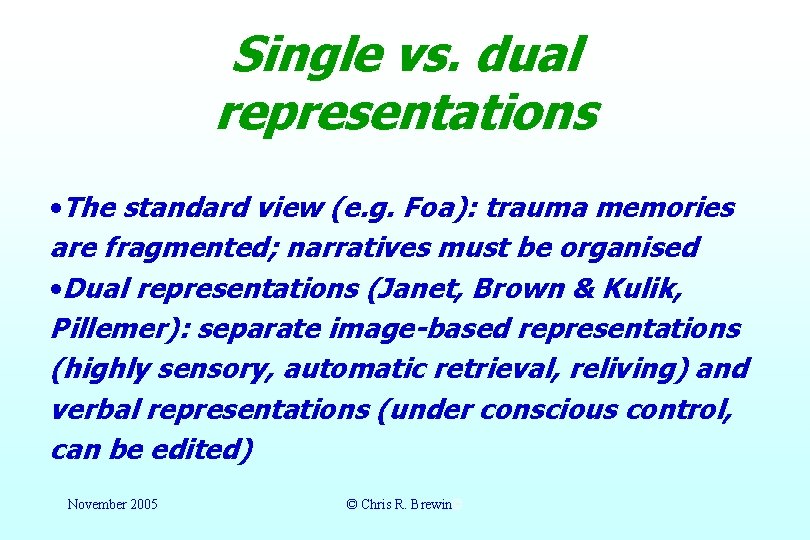 Single vs. dual representations

•The standard view (e.g. Foa): trauma memories are fragmented; narratives must be organised

•Dual representations (Janet, Brown & Kulik, Pillemer): separate image-based representations (highly sensory, automatic retrieval, reliving) and verbal representations (under conscious control, can be edited)

November 2005

© Chris R. Brewin